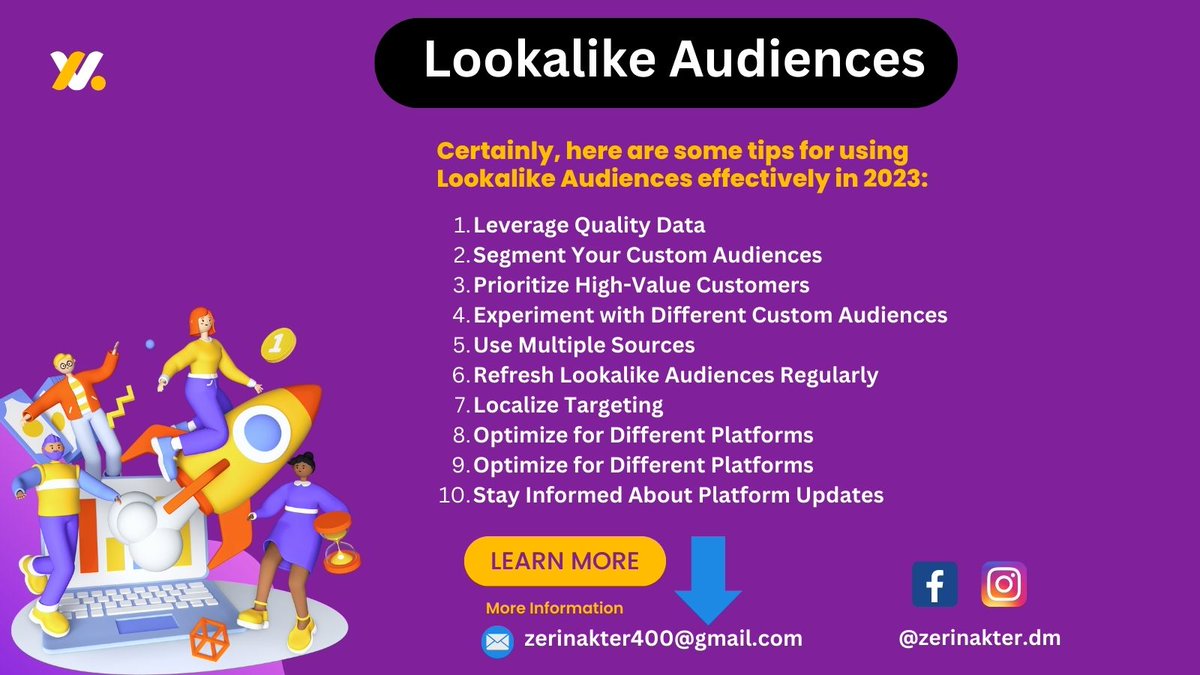 Lookalike Audiences

Certainly, here are some tips for using Lookalike Audiences effectively in 2023:

1. Leverage Quality Data
2. Segment Your Custom Audiences
3. Prioritize High-Value Customers
4. Experiment with Different Custom Audiences
5. Use Multiple Sources
6. Refresh Lookalike Audiences Regularly
7. Localize Targeting
8. Optimize for Different Platforms
9. Optimize for Different Platforms
10. Stay Informed About Platform Updates

LEARN MORE

More Information

zerinakter400@gmail.com

@zerinakter.dm